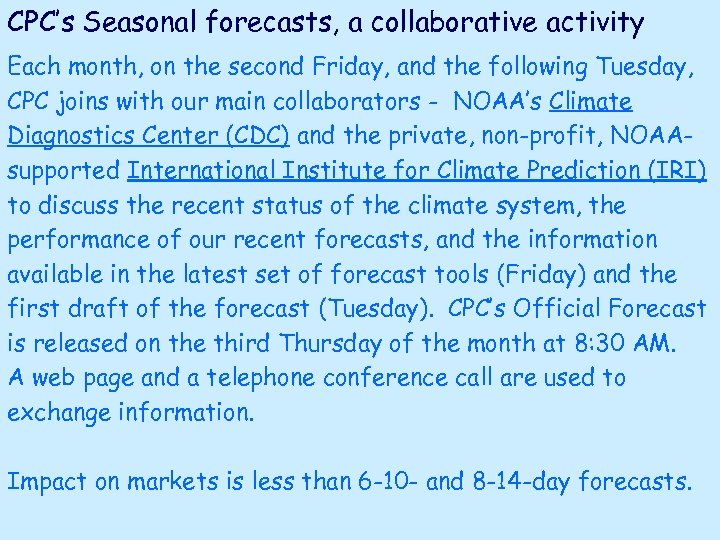 CPC's Seasonal forecasts, a collaborative activity

Each month, on the second Friday, and the following Tuesday, CPC joins with our main collaborators - NOAA's Climate Diagnostics Center (CDC) and the private, non-profit, NOAA-supported International Institute for Climate Prediction (IRI) to discuss the recent status of the climate system, the performance of our recent forecasts, and the information available in the latest set of forecast tools (Friday) and the first draft of the forecast (Tuesday). CPC's Official Forecast is released on the third Thursday of the month at 8:30 AM. A web page and a telephone conference call are used to exchange information.

Impact on markets is less than 6-10- and 8-14-day forecasts.